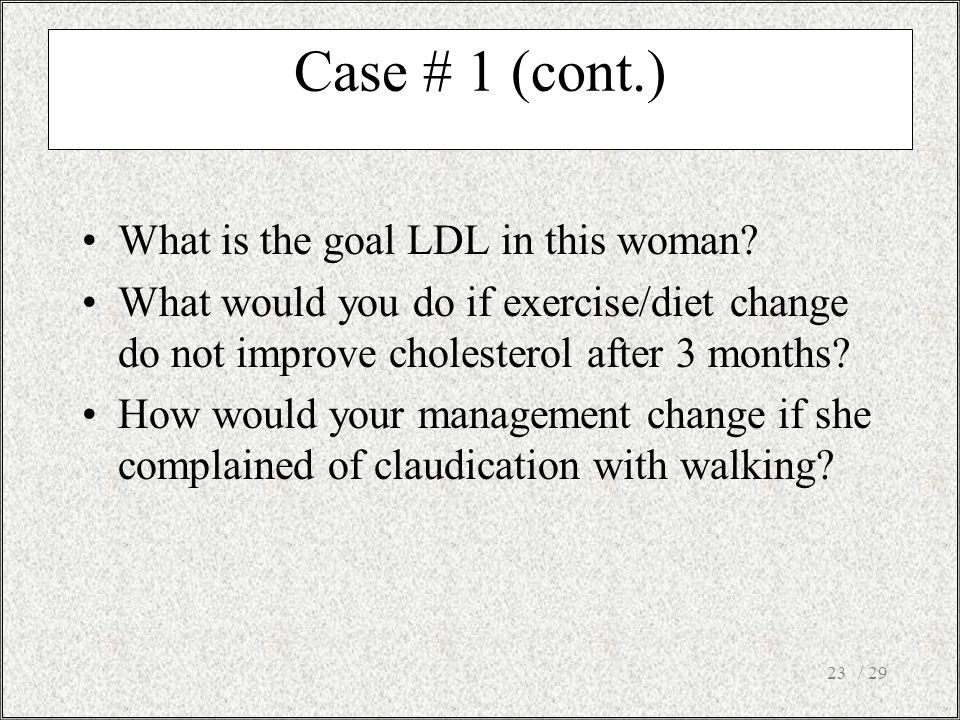 Case # 1 (cont.)

• What is the goal LDL in this woman?
• What would you do if exercise/diet change do not improve cholesterol after 3 months?
• How would your management change if she complained of claudication with walking?

23 / 29